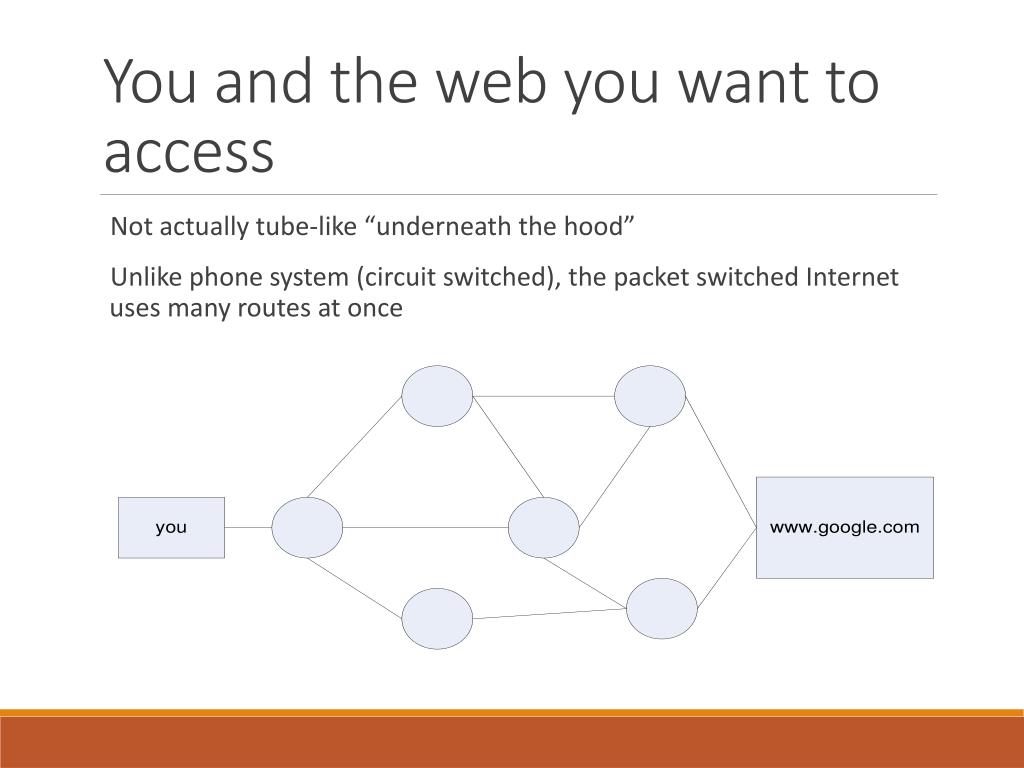 You and the web you want to access

Not actually tube-like “underneath the hood”

Unlike phone system (circuit switched), the packet switched Internet uses many routes at once

you

www.google.com